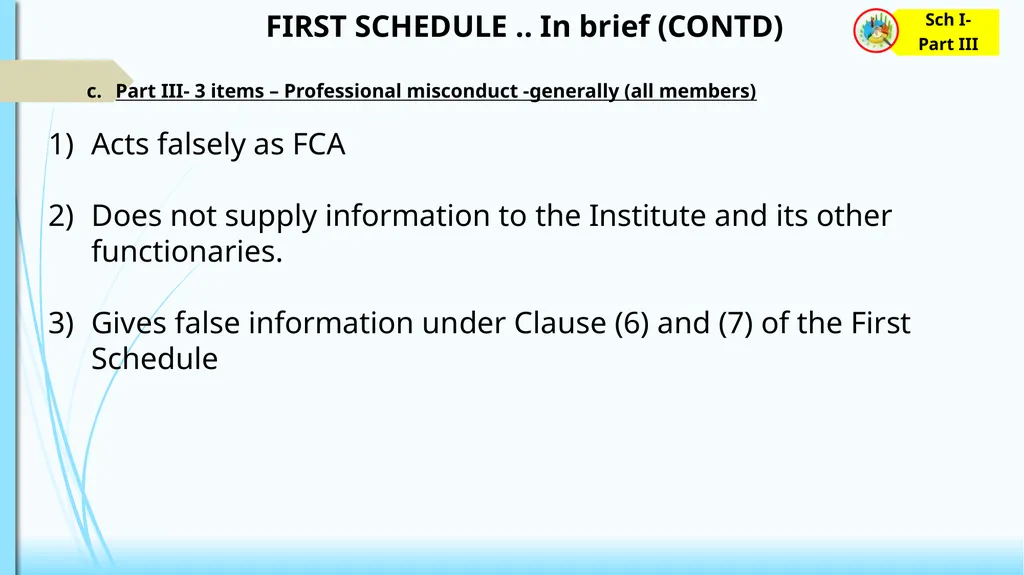 FIRST SCHEDULE .. In brief (CONTD)

Sch I-
Part III

c. Part III- 3 items – Professional misconduct -generally (all members)

1) Acts falsely as FCA

2) Does not supply information to the Institute and its other functionaries.

3) Gives false information under Clause (6) and (7) of the First Schedule